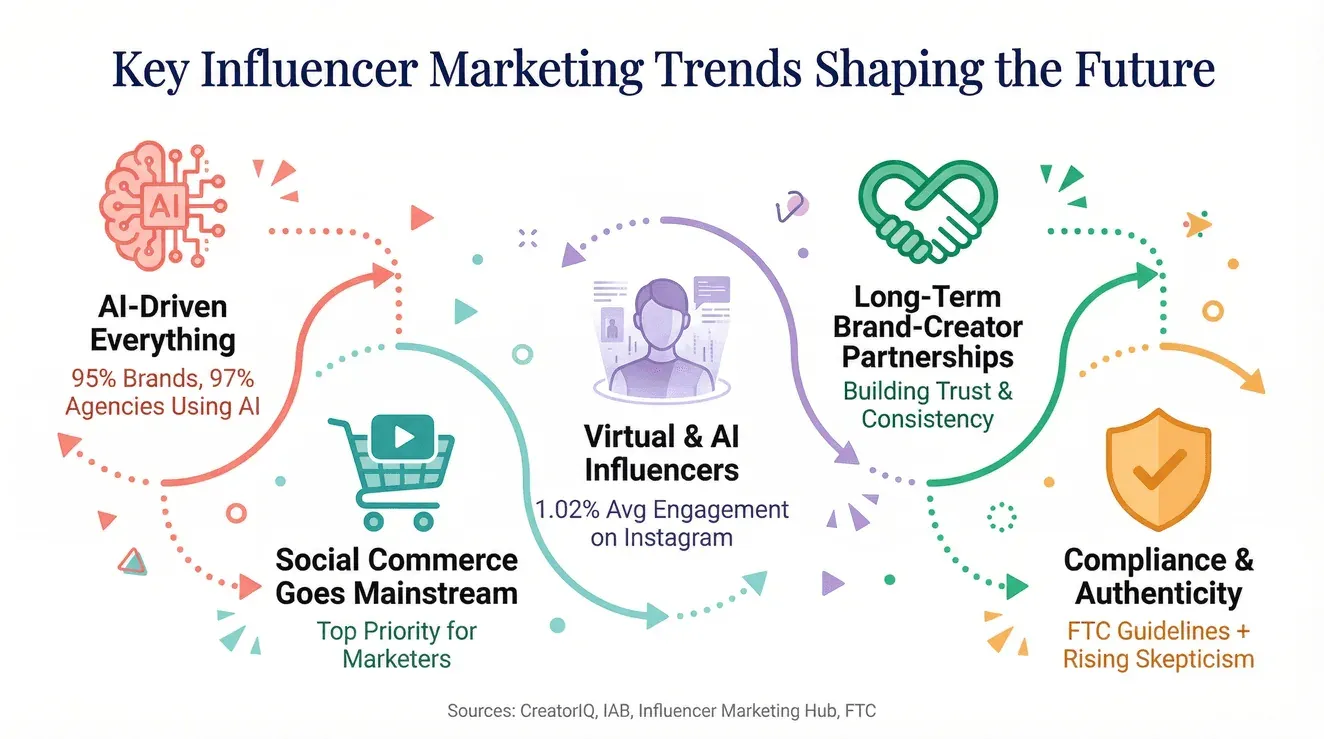 Key Influencer Marketing Trends Shaping the Future

AI

AI-Driven Everything
95% Brands, 97% Agencies Using AI

Social Commerce Goes Mainstream
Top Priority for Marketers

Virtual & AI Influencers
1.02% Avg Engagement on Instagram

Long-Term Brand-Creator Partnerships
Building Trust & Consistency

Compliance & Authenticity
FTC Guidelines + Rising Skepticism

Sources: CreatorIQ, IAB, Influencer Marketing Hub, FTC